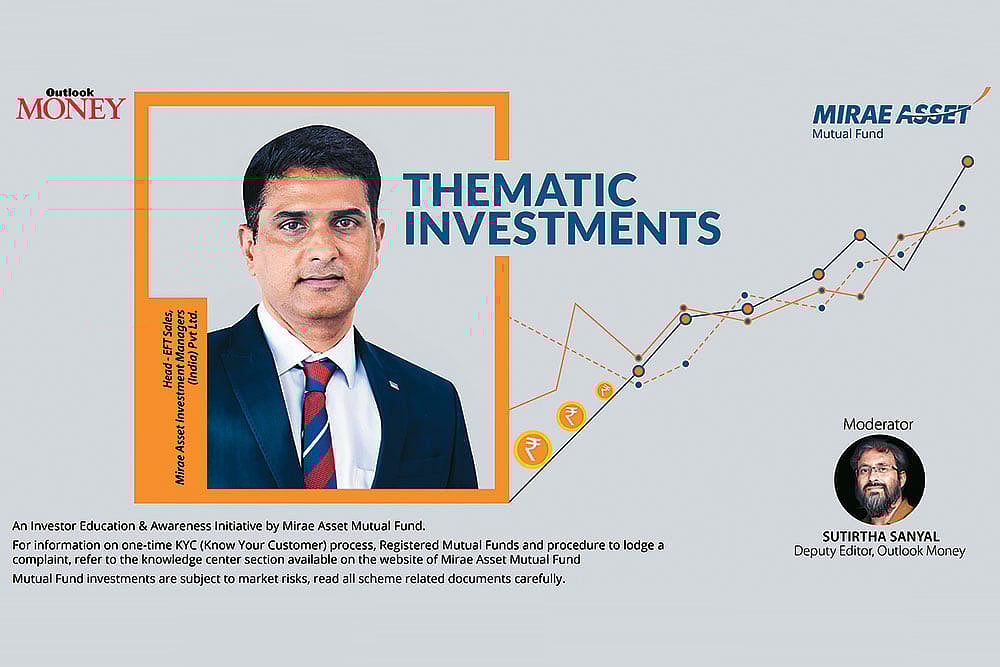 Outlook MONEY

MIRAE ASSET
Mutual Fund

THEMATIC INVESTMENTS

Head - EFT Sales,
Mirae Asset Investment Managers (India) Pvt Ltd.

₹ ₹ ₹

Moderator

SUTIRTHA SANYAL
Deputy Editor, Outlook Money

An Investor Education & Awareness Initiative by Mirae Asset Mutual Fund.

For information on one-time KYC (Know Your Customer) process, Registered Mutual Funds and procedure to lodge a complaint, refer to the knowledge center section available on the website of Mirae Asset Mutual Fund

Mutual Fund investments are subject to market risks, read all scheme related documents carefully.